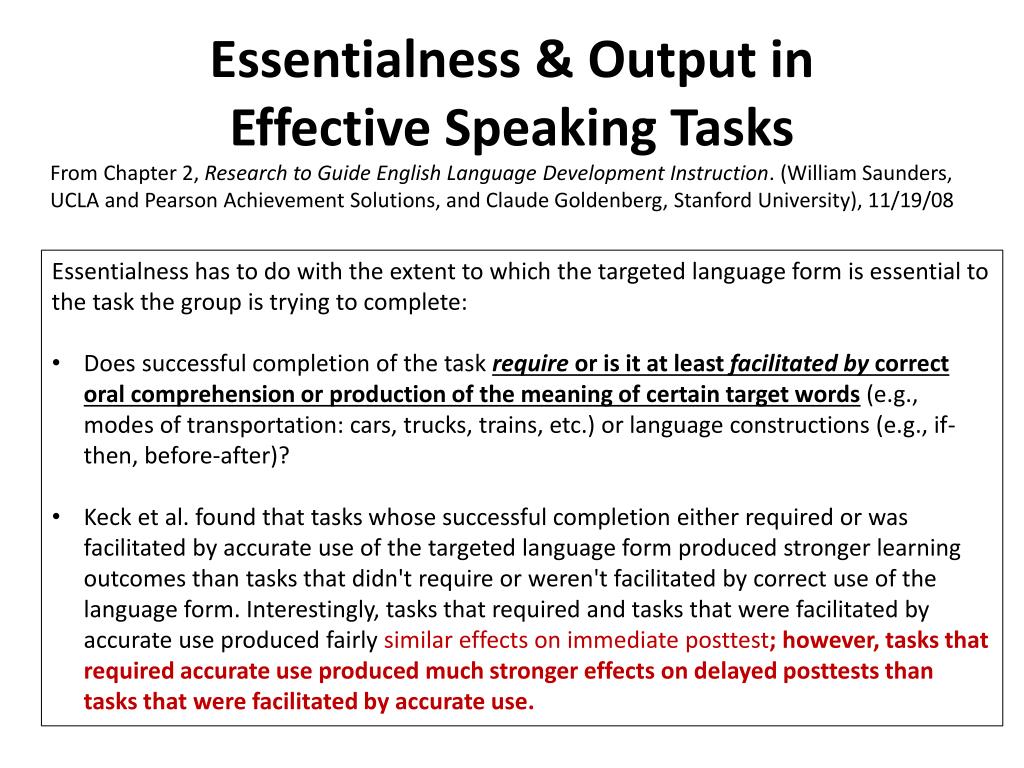 Essentialness & Output in Effective Speaking Tasks

From Chapter 2, Research to Guide English Language Development Instruction. (William Saunders, UCLA and Pearson Achievement Solutions, and Claude Goldenberg, Stanford University), 11/19/08

Essentialness has to do with the extent to which the targeted language form is essential to the task the group is trying to complete:

• Does successful completion of the task require or is it at least facilitated by correct oral comprehension or production of the meaning of certain target words (e.g., modes of transportation: cars, trucks, trains, etc.) or language constructions (e.g., if-then, before-after)?

• Keck et al. found that tasks whose successful completion either required or was facilitated by accurate use of the targeted language form produced stronger learning outcomes than tasks that didn't require or weren't facilitated by correct use of the language form. Interestingly, tasks that required and tasks that were facilitated by accurate use produced fairly similar effects on immediate posttest; however, tasks that required accurate use produced much stronger effects on delayed posttests than tasks that were facilitated by accurate use.